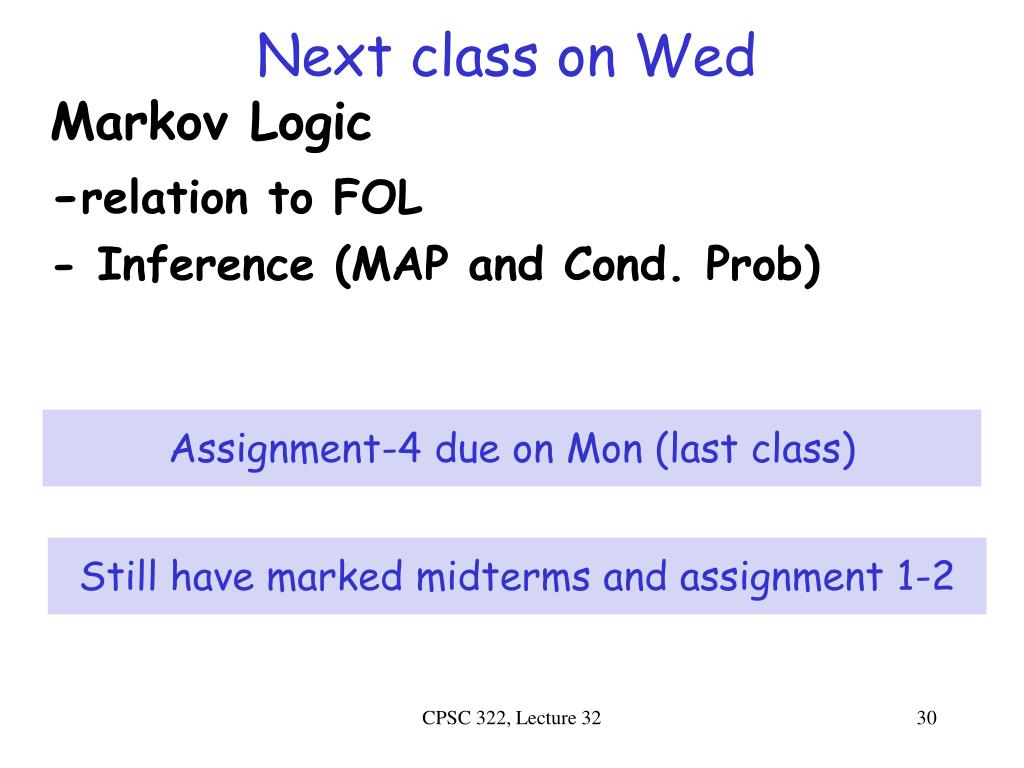 Next class on Wed

Markov Logic

-relation to FOL

- Inference (MAP and Cond. Prob)

Assignment-4 due on Mon (last class)

Still have marked midterms and assignment 1-2

CPSC 322, Lecture 32

30